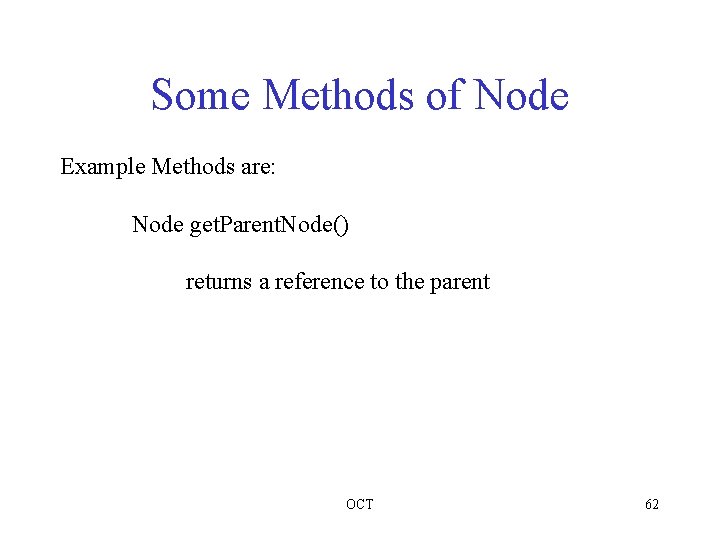 Some Methods of Node

Example Methods are:

Node getParentNode()

returns a reference to the parent

OCT

62